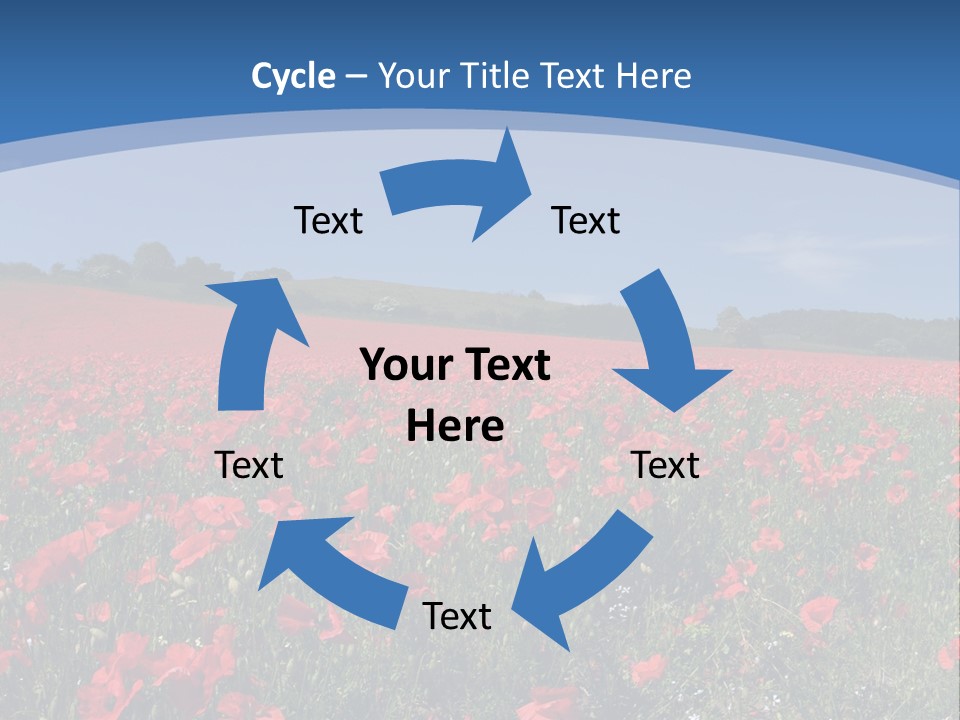 Cycle – Your Title Text Here

Text

Text

Your Text Here

Text

Text

Text